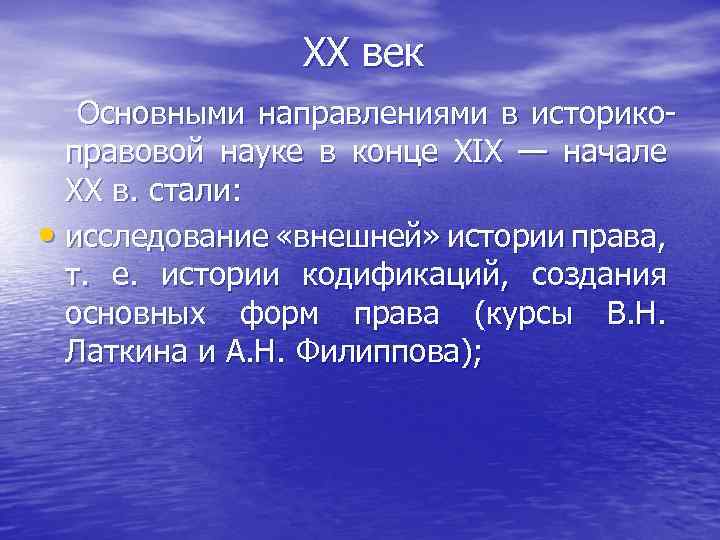 XX век

Основными направлениями в историко-правовой науке в конце XIX — начале XX в. стали:

• исследование «внешней» истории права, т. е. истории кодификаций, создания основных форм права (курсы В.Н. Латкина и А.Н. Филиппова);